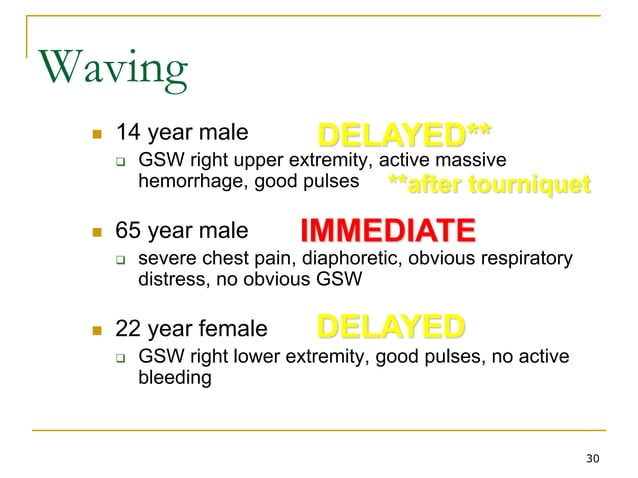 Waving

14 year male DELAYED**
GSW right upper extremity, active massive hemorrhage, good pulses **after tourniquet

65 year male IMMEDIATE
severe chest pain, diaphoretic, obvious respiratory distress, no obvious GSW

22 year female DELAYED
GSW right lower extremity, good pulses, no active bleeding

30